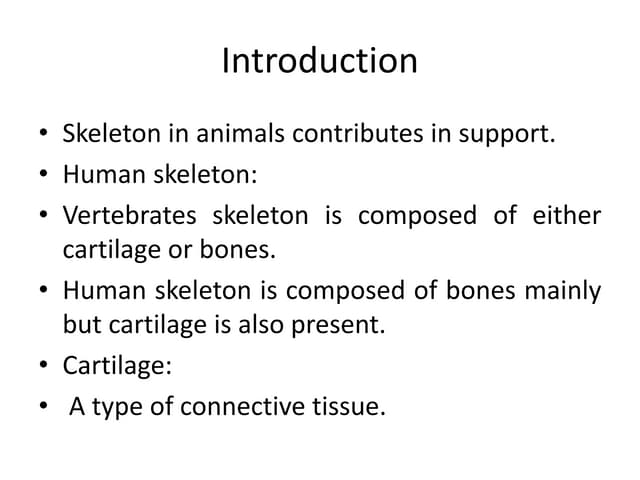 Introduction

• Skeleton in animals contributes in support.
• Human skeleton:
• Vertebrates skeleton is composed of either cartilage or bones.
• Human skeleton is composed of bones mainly but cartilage is also present.
• Cartilage:
• A type of connective tissue.